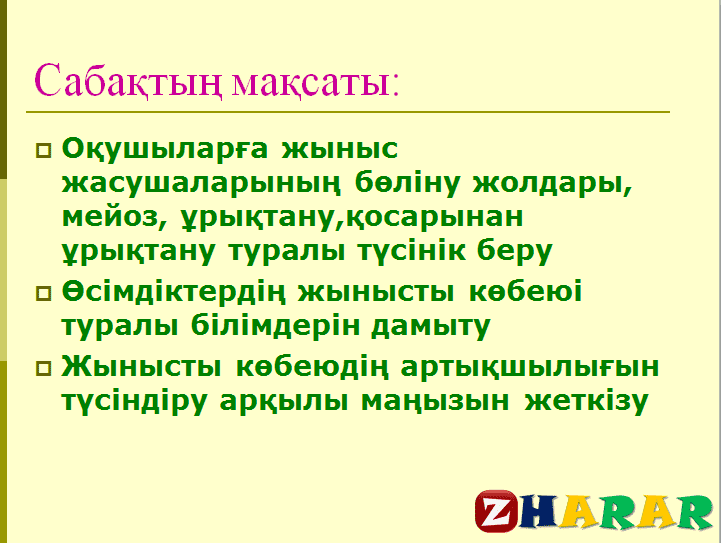 Сабақтың мақсаты:

Оқушыларға жыныс жасушаларының бөліну жолдары, мейоз, ұрықтану,қосарынан ұрықтану туралы түсінік беру

Өсімдіктердің жынысты көбеюі туралы білімдерін дамыту

Жынысты көбеюдің артықшылығын түсіндіру арқылы маңызын жеткізу

ZHARAR